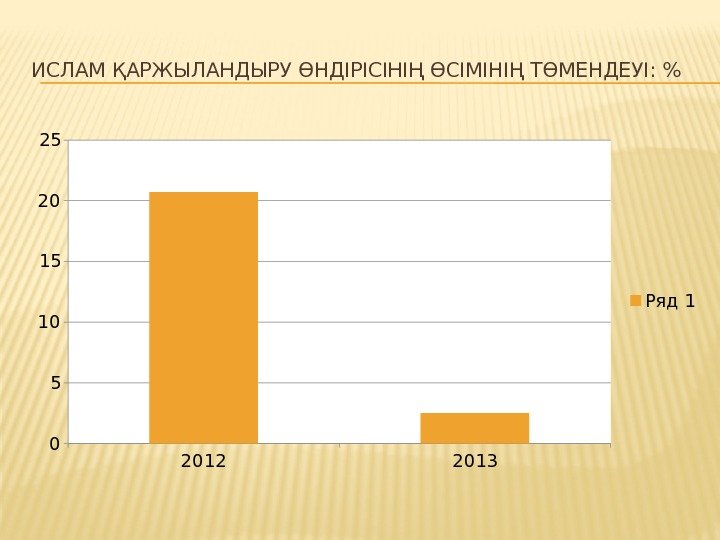 ИСЛАМ ҚАРЖЫЛАНДЫРУ ӨНДІРІСІНІҢ ӨСІМІНІҢ ТӨМЕНДЕУІ: %

25
20
15
10
5
0

2012
2013

Ряд 1